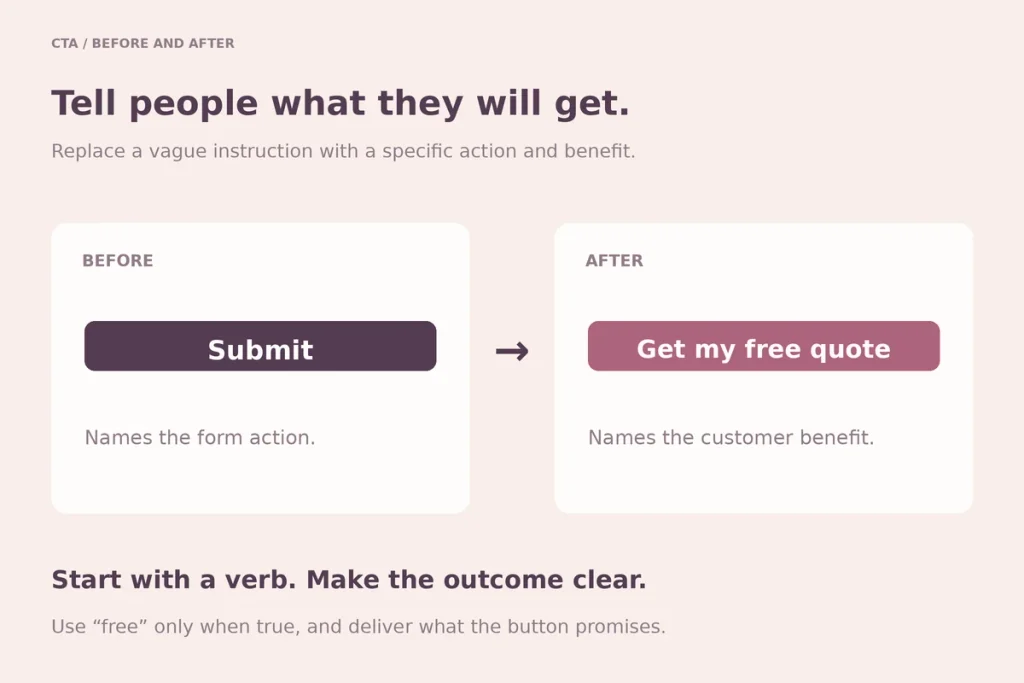 CTA / BEFORE AND AFTER

Tell people what they will get.

Replace a vague instruction with a specific action and benefit.

BEFORE

Submit

Names the form action.

→

AFTER

Get my free quote

Names the customer benefit.

Start with a verb. Make the outcome clear.

Use "free" only when true, and deliver what the button promises.